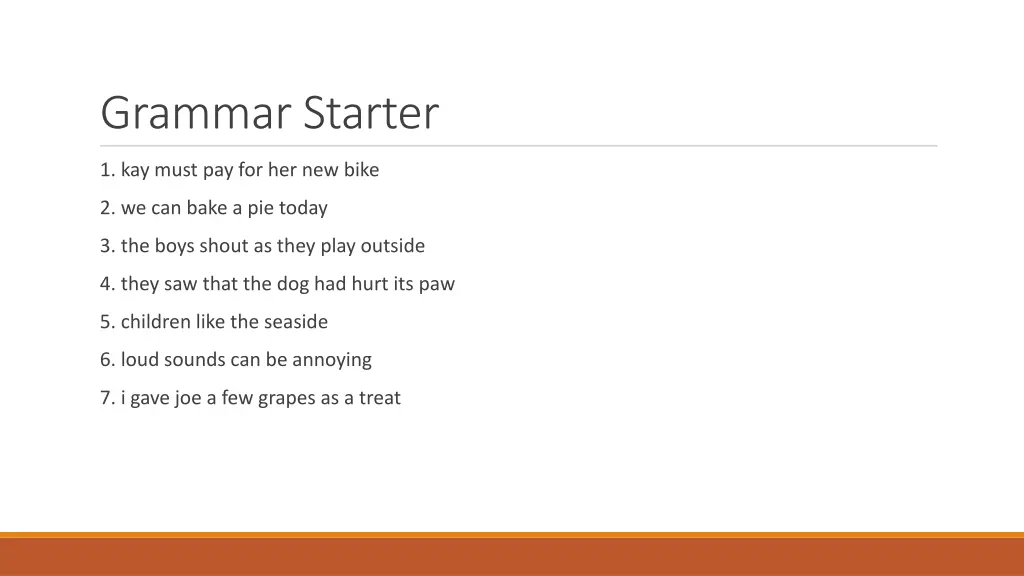 Grammar Starter

1. kay must pay for her new bike

2. we can bake a pie today

3. the boys shout as they play outside

4. they saw that the dog had hurt its paw

5. children like the seaside

6. loud sounds can be annoying

7. i gave joe a few grapes as a treat